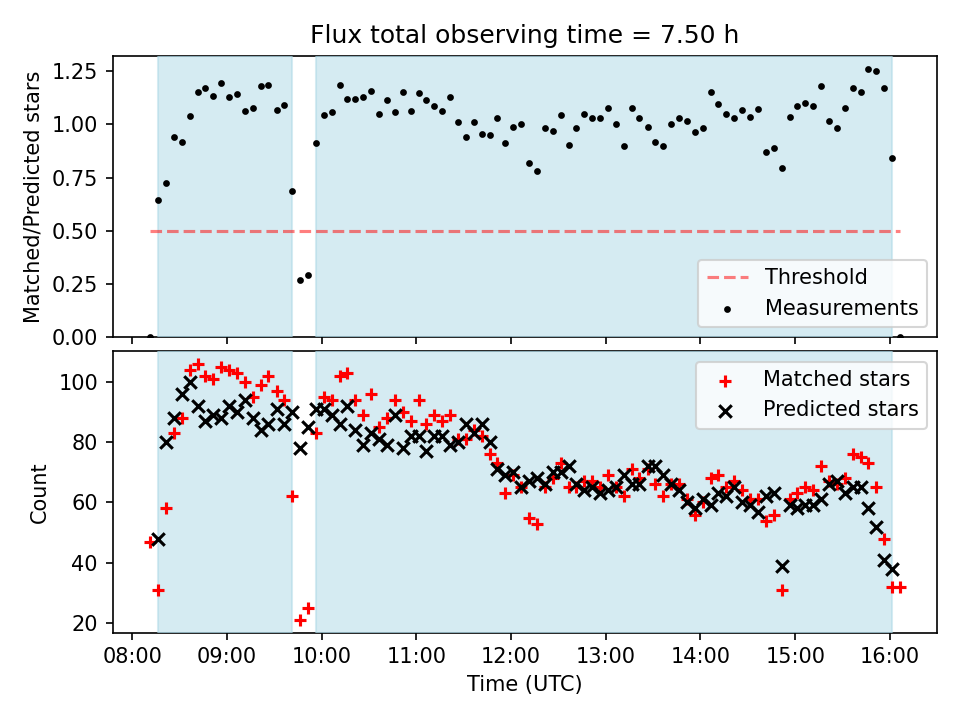 Flux total observing time = 7.50 h

Matched/Predicted stars

1.25
1.00
0.75
0.50
0.25
0.00

Threshold
Measurements

Count

100
80
60
40
20

Matched stars
Predicted stars

08:00 09:00 10:00 11:00 12:00 13:00 14:00 15:00 16:00

Time (UTC)